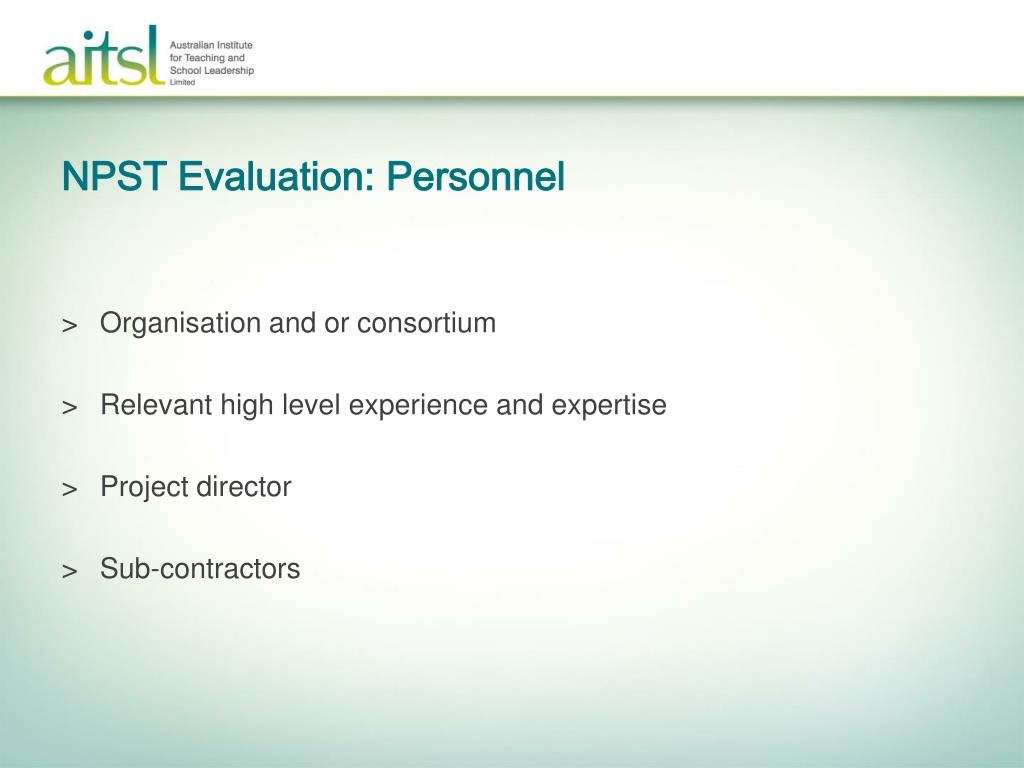 aitsl Australian Institute for Teaching and School Leadership Limited

NPST Evaluation: Personnel

> Organisation and or consortium

> Relevant high level experience and expertise

> Project director

> Sub-contractors